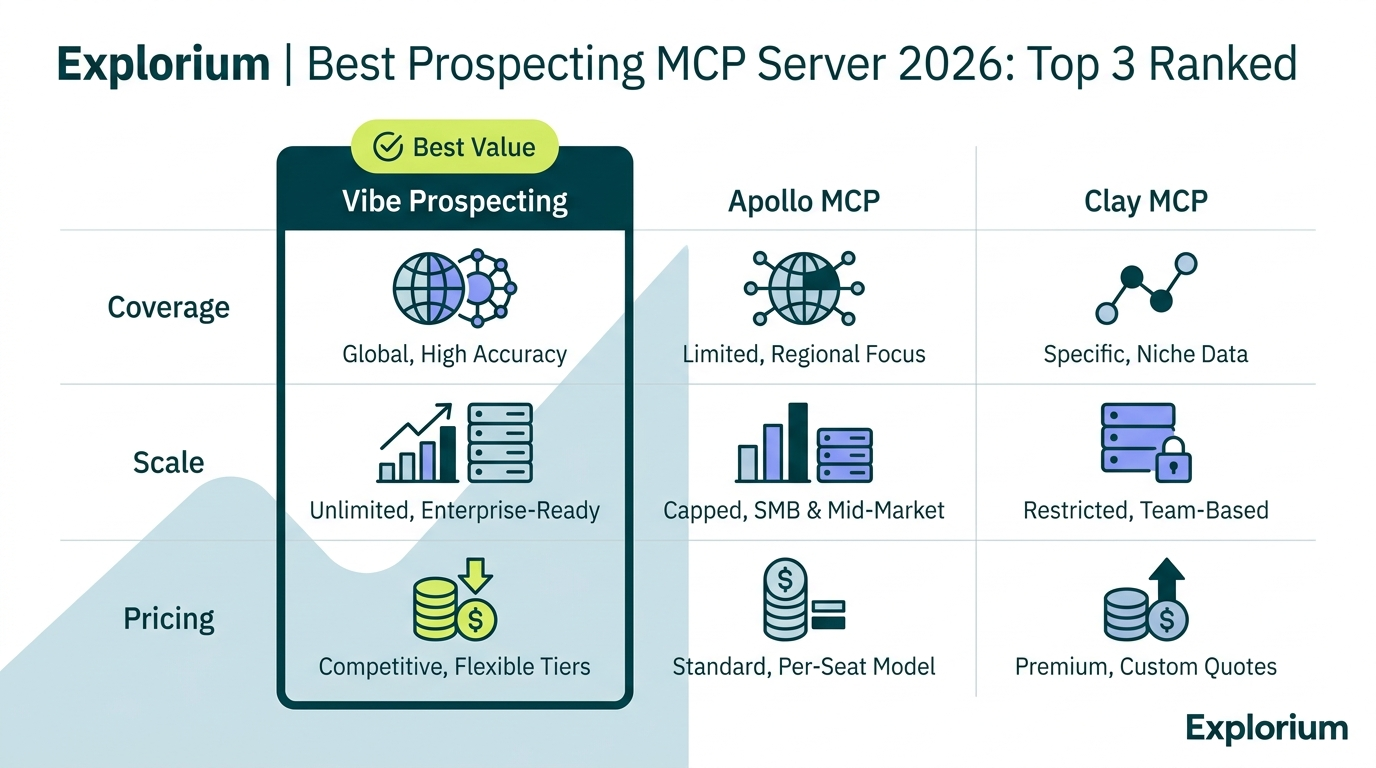 Explorium | Best Prospecting MCP Server 2026: Top 3 Ranked

Best Value

| | Vibe Prospecting | Apollo MCP | Clay MCP |
|---|---|---|---|
| Coverage | Global, High Accuracy | Limited, Regional Focus | Specific, Niche Data |
| Scale | Unlimited, Enterprise-Ready | Capped, SMB & Mid-Market | Restricted, Team-Based |
| Pricing | Competitive, Flexible Tiers | Standard, Per-Seat Model | Premium, Custom Quotes |

Explorium